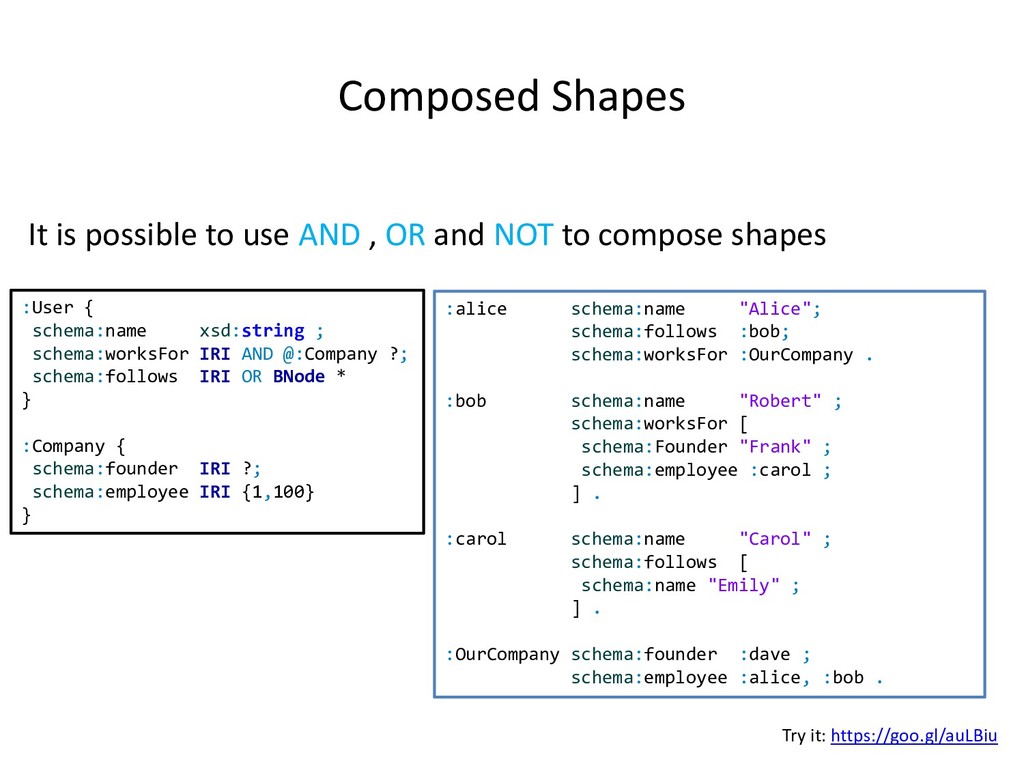 Composed Shapes

It is possible to use AND , OR and NOT to compose shapes

:User {
 schema:name     xsd:string ;
 schema:worksFor IRI AND @:Company ?;
 schema:follows  IRI OR BNode *
}

:Company {
 schema:founder  IRI ?;
 schema:employee IRI {1,100}
}

:alice      schema:name     "Alice";
            schema:follows  :bob;
            schema:worksFor :OurCompany .

:bob        schema:name     "Robert" ;
            schema:worksFor [
             schema:Founder "Frank" ;
             schema:employee :carol ;
            ] .

:carol      schema:name     "Carol" ;
            schema:follows  [
             schema:name "Emily" ;
            ] .

:OurCompany schema:founder  :dave ;
            schema:employee :alice, :bob .

Try it: https://goo.gl/auLBiu